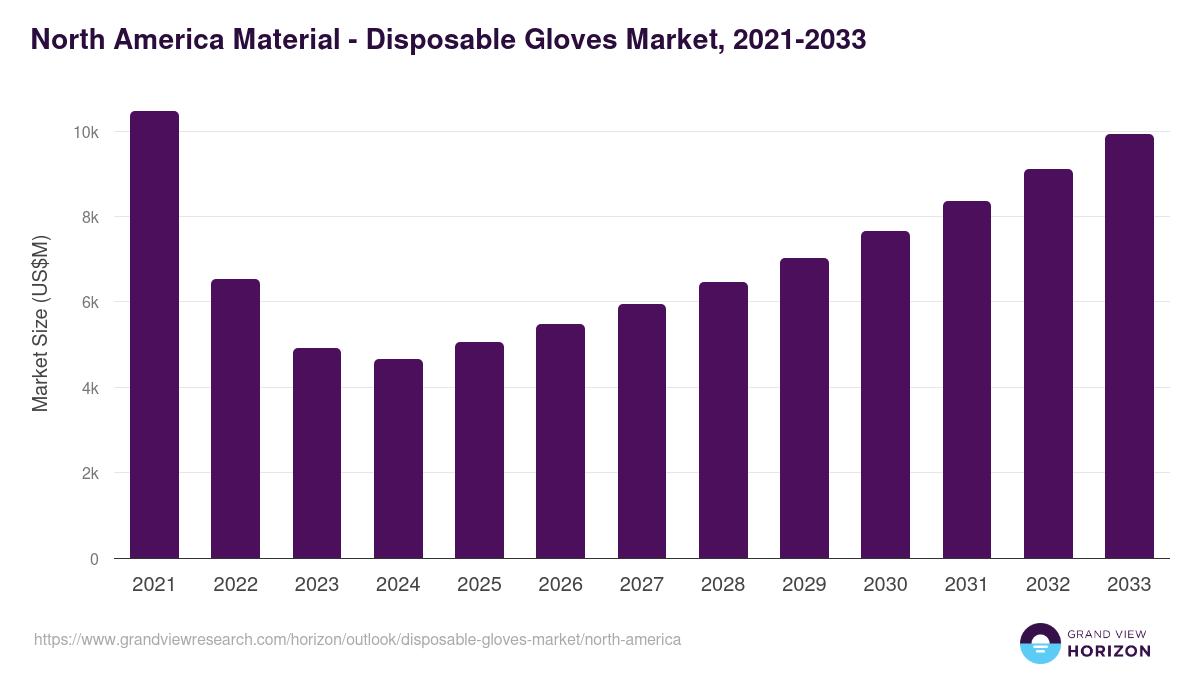 North America Material - Disposable Gloves Market, 2021-2033

Market Size (US$M)

10k
8k
6k
4k
2k
0

2021
2022
2023
2024
2025
2026
2027
2028
2029
2030
2031
2032
2033

https://www.grandviewresearch.com/horizon/outlook/disposable-gloves-market/north-america

GRAND VIEW
HORIZON